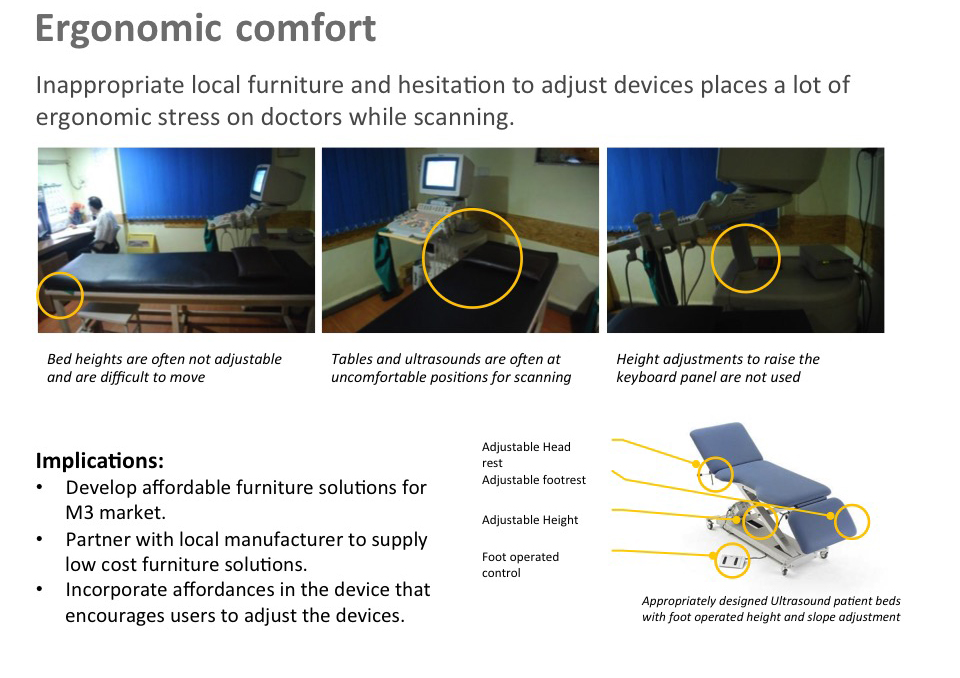 Ergonomic comfort

Inappropriate local furniture and hesitation to adjust devices places a lot of ergonomic stress on doctors while scanning.

Bed heights are often not adjustable and are difficult to move

Tables and ultrasounds are often at uncomfortable positions for scanning

Height adjustments to raise the keyboard panel are not used

Implications:
• Develop affordable furniture solutions for M3 market.
• Partner with local manufacturer to supply low cost furniture solutions.
• Incorporate affordances in the device that encourages users to adjust the devices.

Adjustable Head rest
Adjustable footrest
Adjustable Height
Foot operated control

Appropriately designed Ultrasound patient beds with foot operated height and slope adjustment